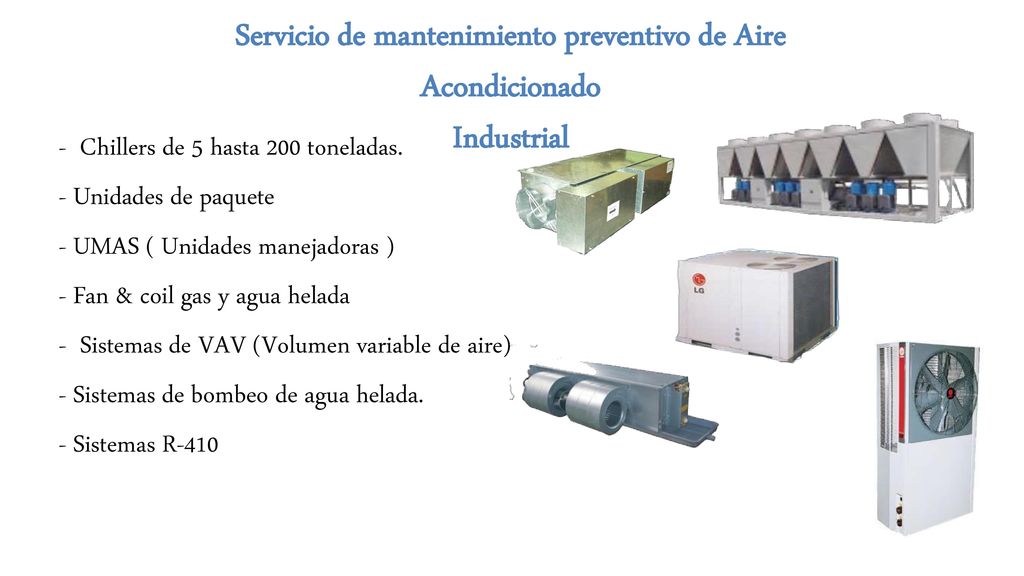 Servicio de mantenimiento preventivo de Aire Acondicionado Industrial

- Chillers de 5 hasta 200 toneladas.

- Unidades de paquete

- UMAS ( Unidades manejadoras )

- Fan & coil gas y agua helada

- Sistemas de VAV (Volumen variable de aire)

- Sistemas de bombeo de agua helada.

- Sistemas R-410

LG